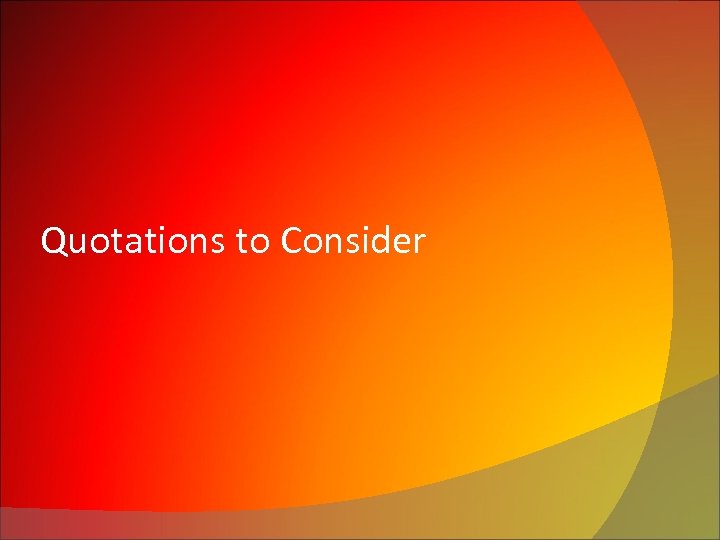 Quotations to Consider